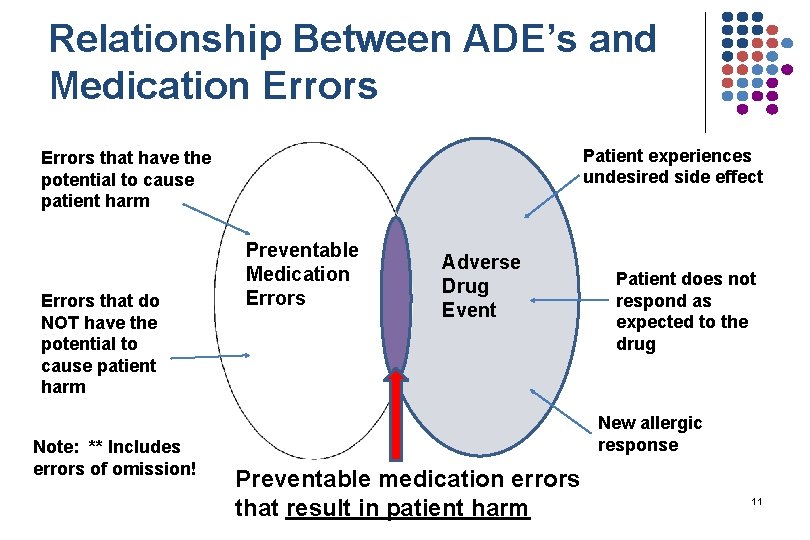 Relationship Between ADE's and Medication Errors

Errors that have the potential to cause patient harm

Errors that do NOT have the potential to cause patient harm

Note: ** Includes errors of omission!

Preventable Medication Errors

Adverse Drug Event

Patient experiences undesired side effect

Patient does not respond as expected to the drug

New allergic response

Preventable medication errors that result in patient harm

11